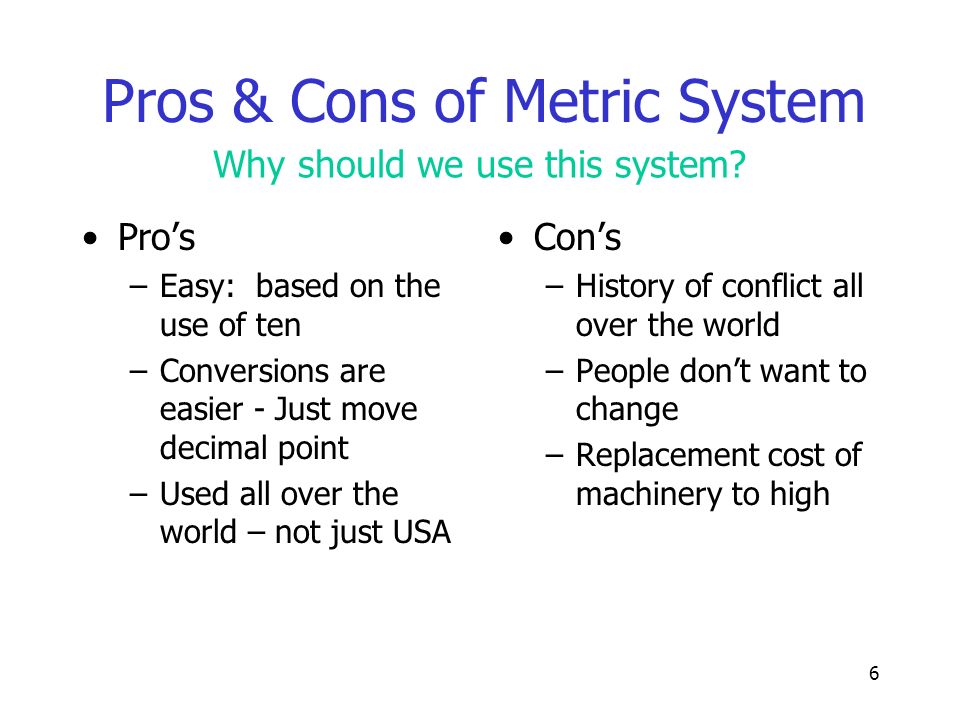 Pros & Cons of Metric System

Why should we use this system?

• Pro’s
– Easy: based on the use of ten
– Conversions are easier - Just move decimal point
– Used all over the world – not just USA

• Con’s
– History of conflict all over the world
– People don’t want to change
– Replacement cost of machinery to high

6